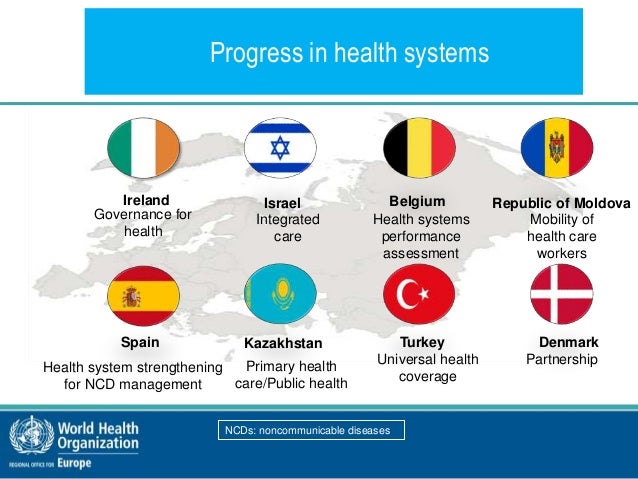 Progress in health systems

Ireland
Governance for health

Israel
Integrated care

Belgium
Health systems performance assessment

Republic of Moldova
Mobility of health care workers

Spain
Health system strengthening for NCD management

Kazakhstan
Primary health care/Public health

Turkey
Universal health coverage

Denmark
Partnership

World Health Organization
REGIONAL OFFICE FOR Europe

NCDs: noncommunicable diseases